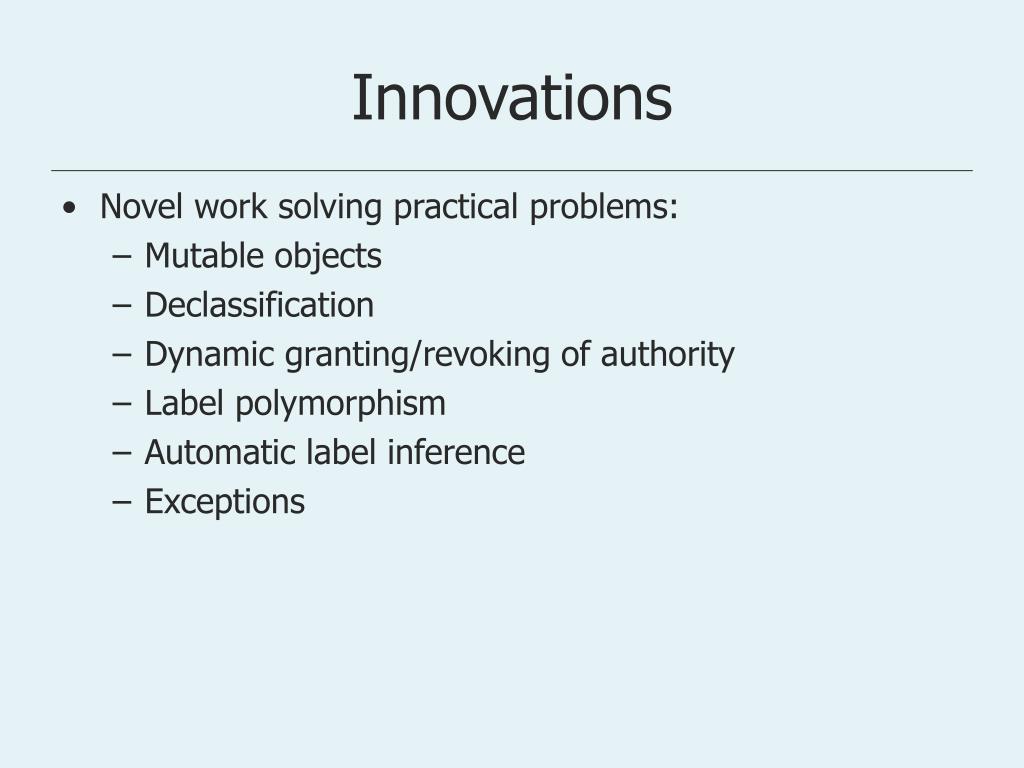 Innovations

• Novel work solving practical problems:
  – Mutable objects
  – Declassification
  – Dynamic granting/revoking of authority
  – Label polymorphism
  – Automatic label inference
  – Exceptions